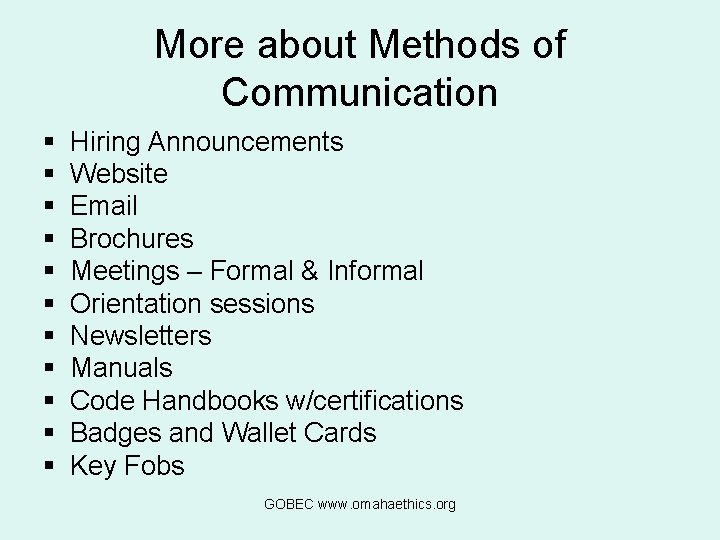 More about Methods of Communication

- Hiring Announcements
- Website
- Email
- Brochures
- Meetings – Formal & Informal
- Orientation sessions
- Newsletters
- Manuals
- Code Handbooks w/certifications
- Badges and Wallet Cards
- Key Fobs

GOBEC www.omahaethics.org